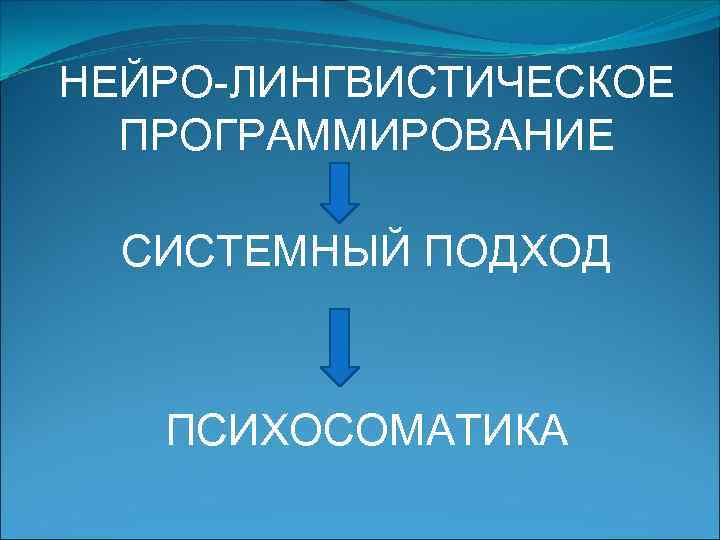 НЕЙРО-ЛИНГВИСТИЧЕСКОЕ ПРОГРАММИРОВАНИЕ

СИСТЕМНЫЙ ПОДХОД

ПСИХОСОМАТИКА